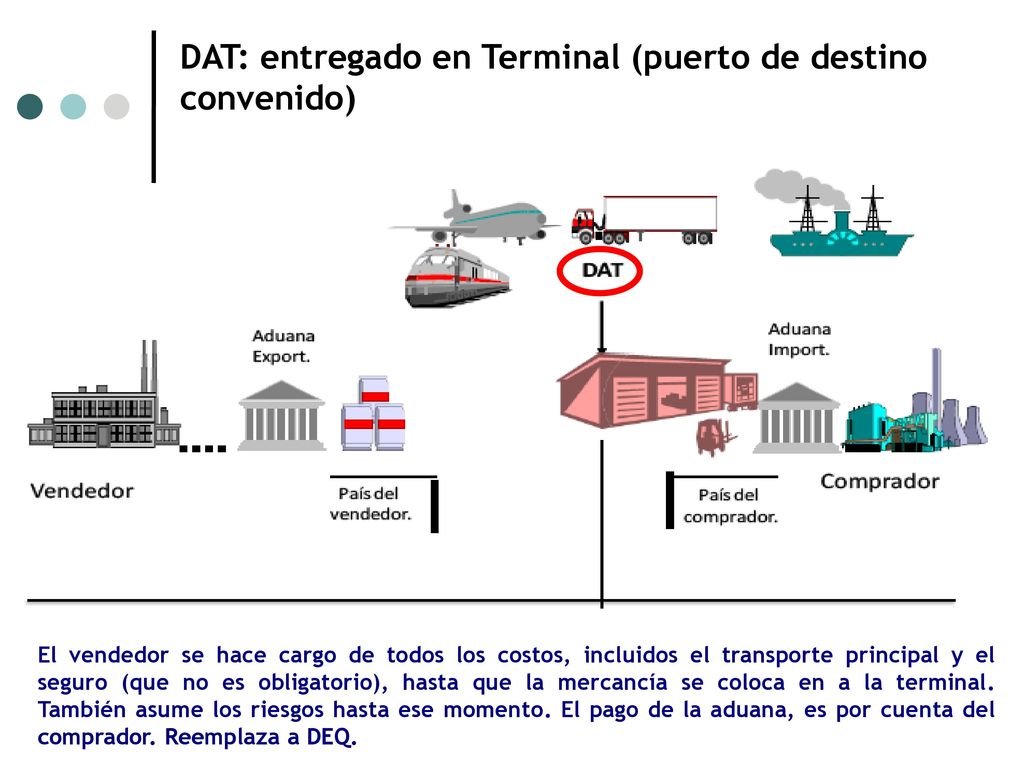 DAT: entregado en Terminal (puerto de destino convenido)

DAT

Aduana Export.

Aduana Import.

Vendedor

País del vendedor.

País del comprador.

Comprador

El vendedor se hace cargo de todos los costos, incluidos el transporte principal y el seguro (que no es obligatorio), hasta que la mercancía se coloca en a la terminal. También asume los riesgos hasta ese momento. El pago de la aduana, es por cuenta del comprador. Reemplaza a DEQ.